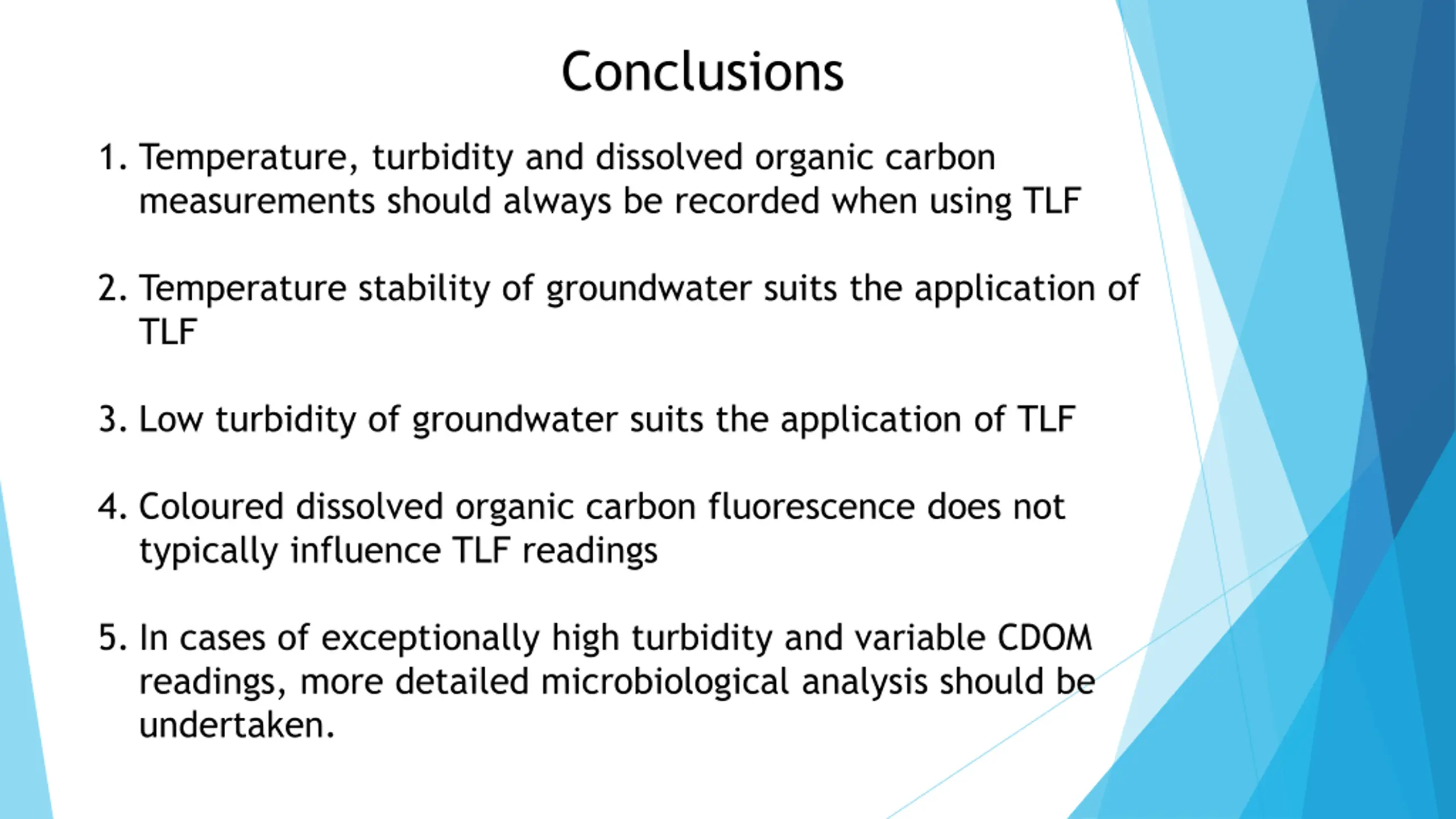 Conclusions

1. Temperature, turbidity and dissolved organic carbon measurements should always be recorded when using TLF

2. Temperature stability of groundwater suits the application of TLF

3. Low turbidity of groundwater suits the application of TLF

4. Coloured dissolved organic carbon fluorescence does not typically influence TLF readings

5. In cases of exceptionally high turbidity and variable CDOM readings, more detailed microbiological analysis should be undertaken.